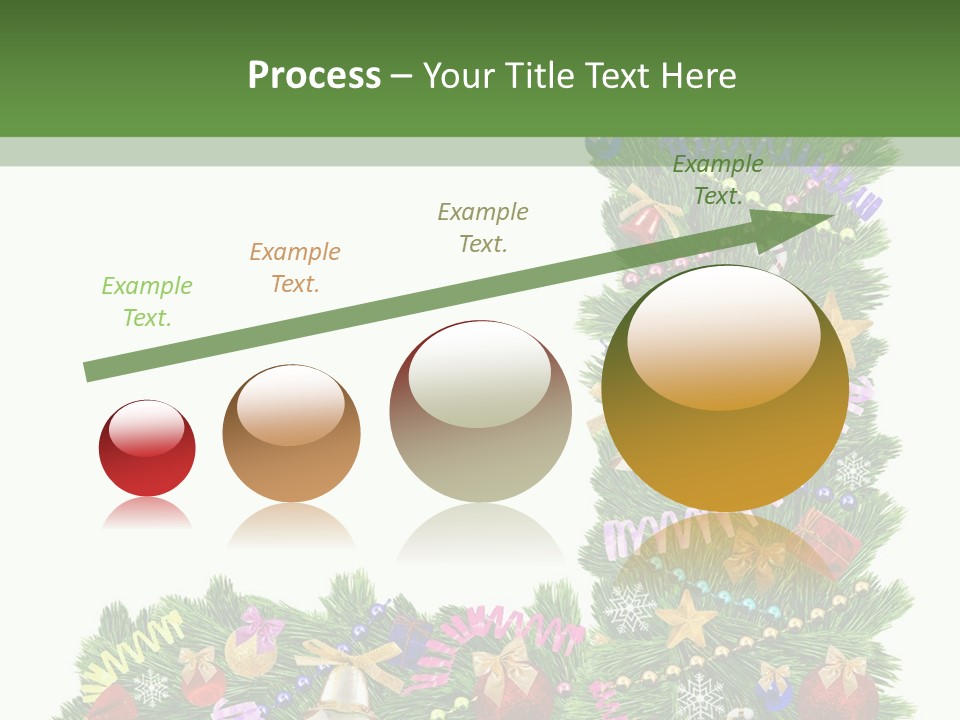 Process – Your Title Text Here

Example Text.

Example Text.

Example Text.

Example Text.